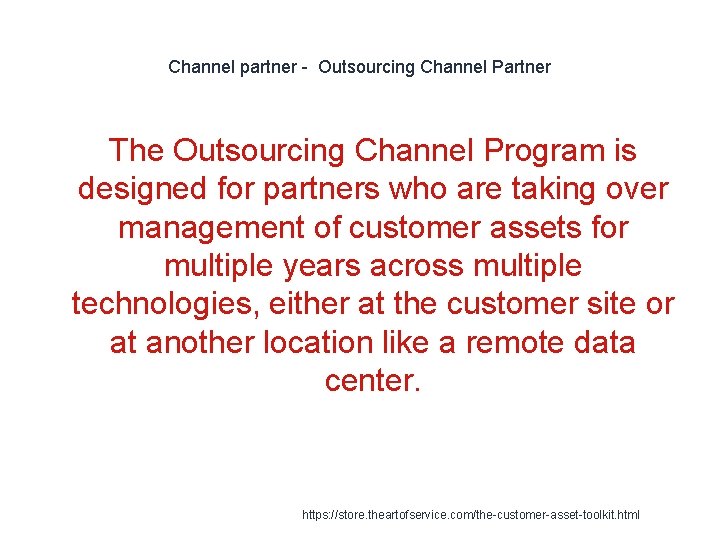 Channel partner - Outsourcing Channel Partner

The Outsourcing Channel Program is designed for partners who are taking over management of customer assets for multiple years across multiple technologies, either at the customer site or at another location like a remote data center.

https://store.theartofservice.com/the-customer-asset-toolkit.html